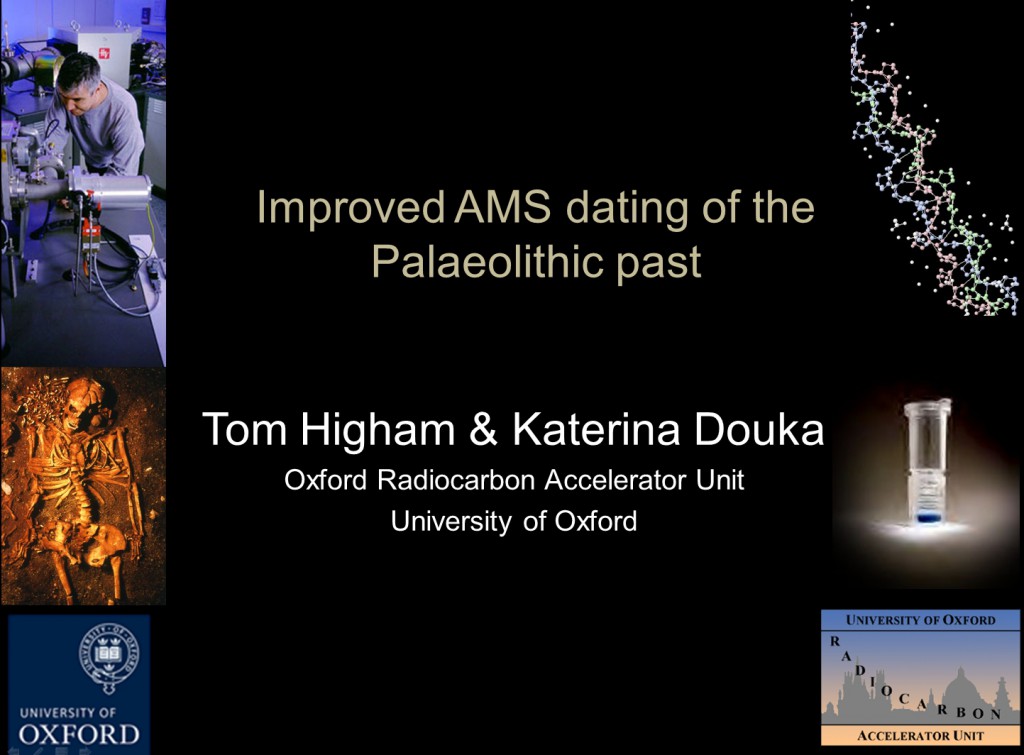 Improved AMS dating of the Palaeolithic past

Tom Higham & Katerina Douka

Oxford Radiocarbon Accelerator Unit

University of Oxford

UNIVERSITY OF OXFORD

UNIVERSITY OF OXFORD

RADIOCARBON

ACCELERATOR UNIT